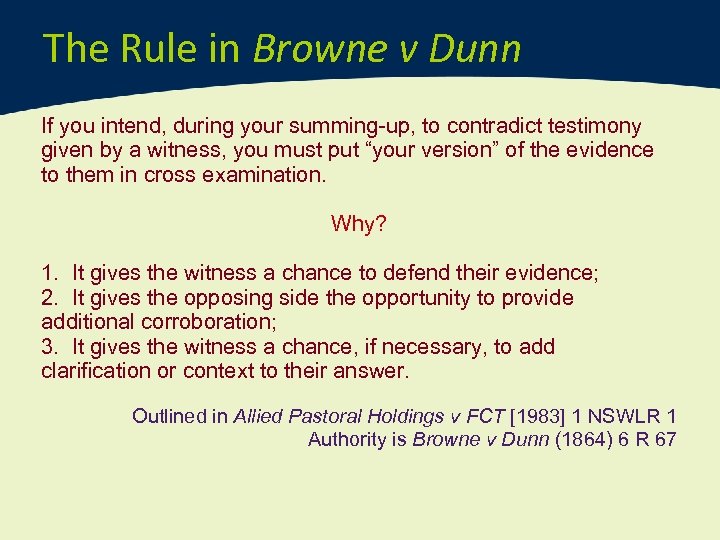 The Rule in Browne v Dunn

If you intend, during your summing-up, to contradict testimony given by a witness, you must put “your version” of the evidence to them in cross examination.

Why?

1. It gives the witness a chance to defend their evidence;
2. It gives the opposing side the opportunity to provide additional corroboration;
3. It gives the witness a chance, if necessary, to add clarification or context to their answer.

Outlined in Allied Pastoral Holdings v FCT [1983] 1 NSWLR 1
Authority is Browne v Dunn (1864) 6 R 67